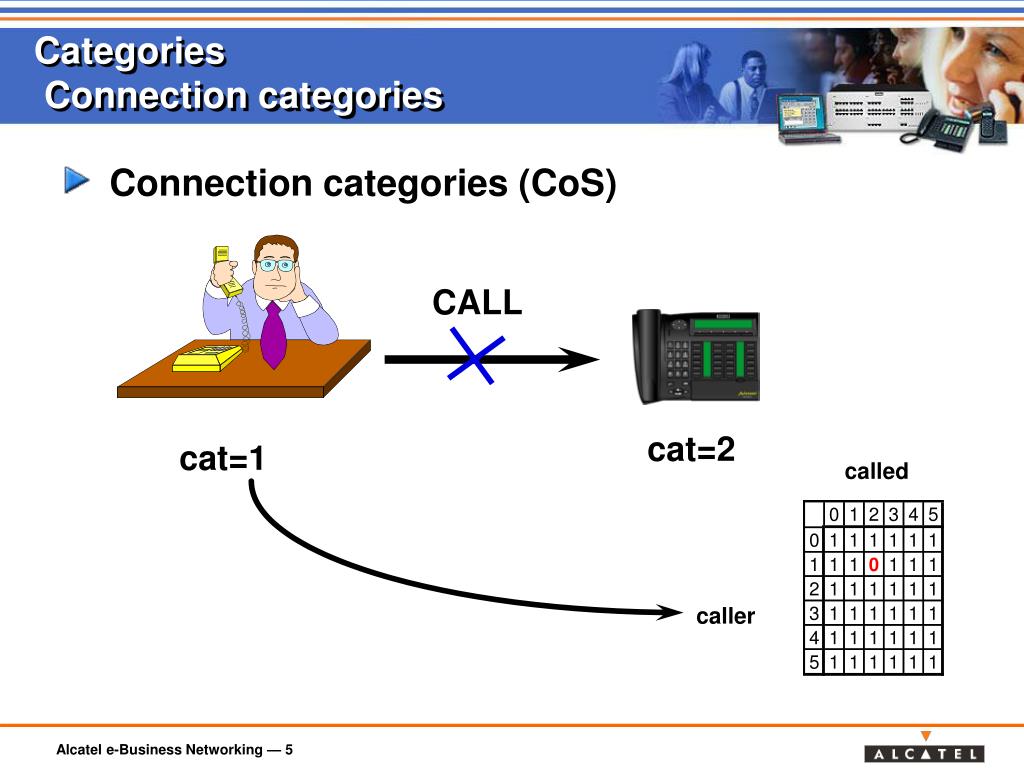 Categories
Connection categories

Connection categories (CoS)

CALL

cat=1

cat=2

called

caller

| | 0 | 1 | 2 | 3 | 4 | 5 |
|---|---|---|---|---|---|---|
| 0 | 1 | 1 | 1 | 1 | 1 | 1 |
| 1 | 1 | 1 | 0 | 1 | 1 | 1 |
| 2 | 1 | 1 | 1 | 1 | 1 | 1 |
| 3 | 1 | 1 | 1 | 1 | 1 | 1 |
| 4 | 1 | 1 | 1 | 1 | 1 | 1 |
| 5 | 1 | 1 | 1 | 1 | 1 | 1 |

Alcatel e-Business Networking — 5

ALCATEL